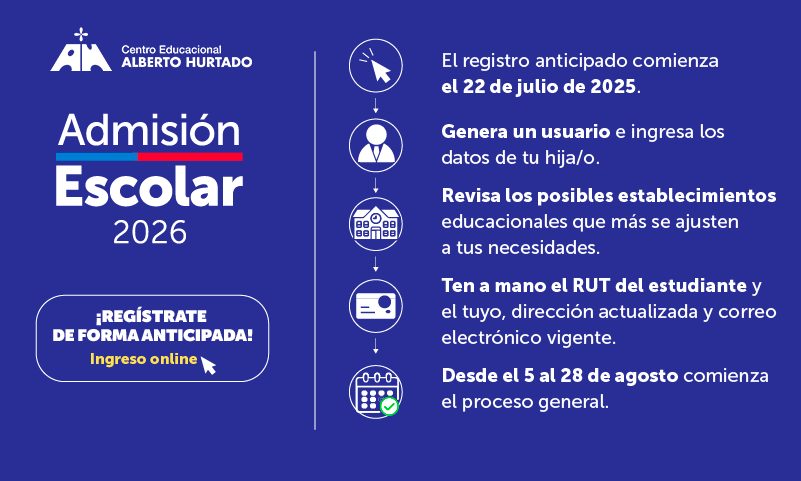 Centro Educacional
ALBERTO HURTADO

Admisión
Escolar
2026

¡REGÍSTRATE
DE FORMA ANTICIPADA!
Ingreso online

El registro anticipado comienza el 22 de julio de 2025.

Genera un usuario e ingresa los datos de tu hija/o.

Revisa los posibles establecimientos educacionales que más se ajusten a tus necesidades.

Ten a mano el RUT del estudiante y el tuyo, dirección actualizada y correo electrónico vigente.

Desde el 5 al 28 de agosto comienza el proceso general.